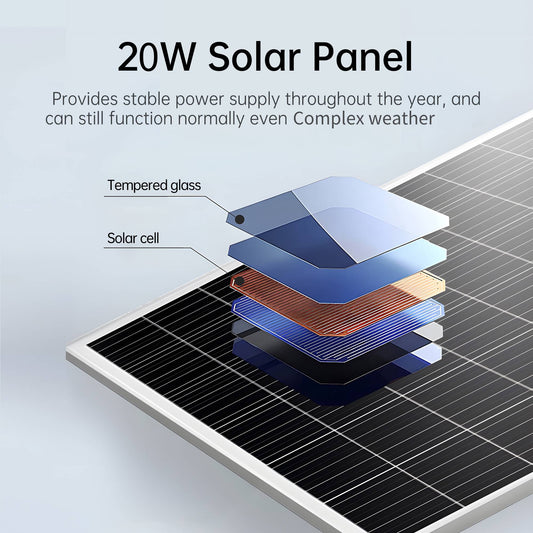 20W Solar Panel

Provides stable power supply throughout the year, and can still function normally even Complex weather

Tempered glass

Solar cell